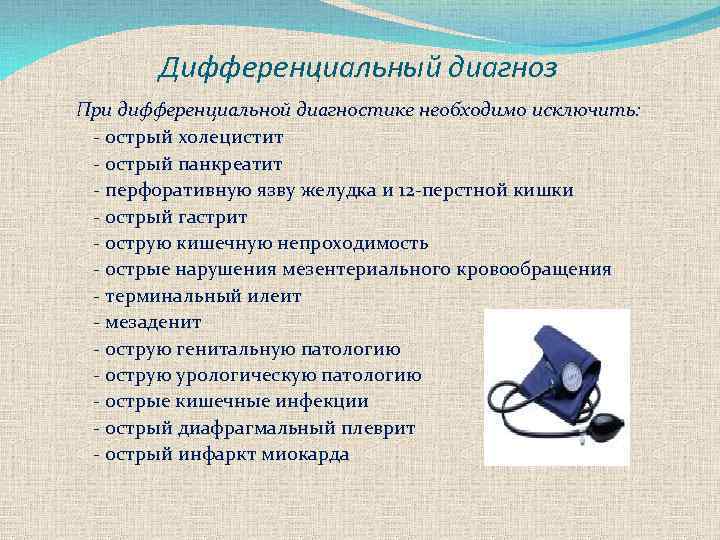 Дифференциальный диагноз

При дифференциальной диагностике необходимо исключить:
- острый холецистит
- острый панкреатит
- перфоративную язву желудка и 12-перстной кишки
- острый гастрит
- острую кишечную непроходимость
- острые нарушения мезентериального кровообращения
- терминальный илеит
- мезаденит
- острую генитальную патологию
- острую урологическую патологию
- острые кишечные инфекции
- острый диафрагмальный плеврит
- острый инфаркт миокарда